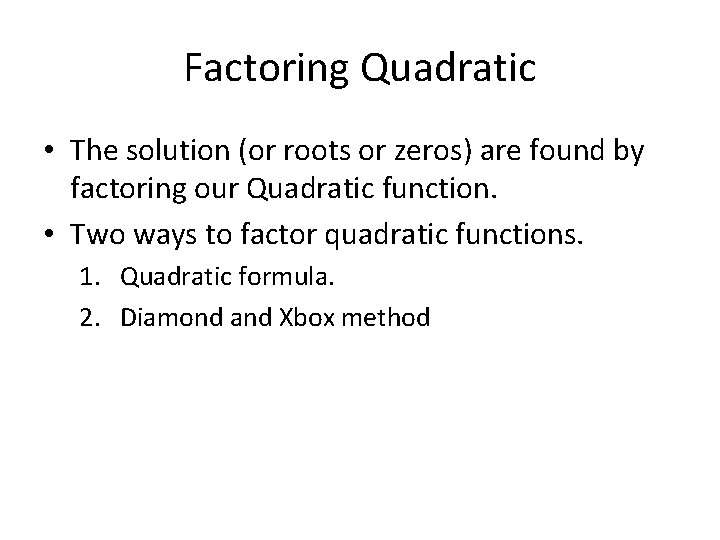 Factoring Quadratic

• The solution (or roots or zeros) are found by factoring our Quadratic function.

• Two ways to factor quadratic functions.

1. Quadratic formula.

2. Diamond and Xbox method